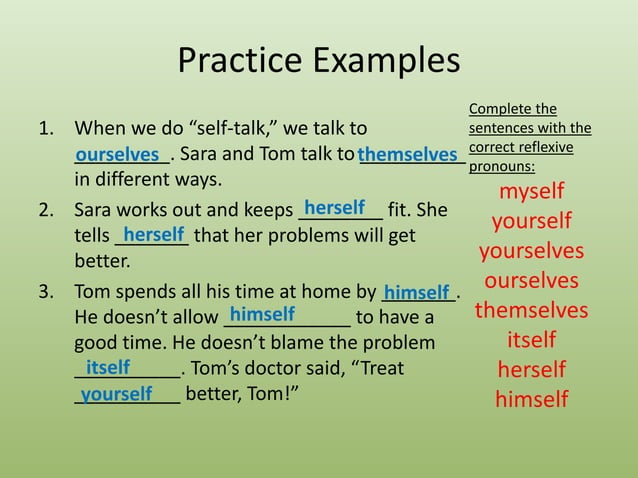 Practice Examples

1. When we do "self-talk," we talk to ourselves. Sara and Tom talk to themselves in different ways.
2. Sara works out and keeps herself fit. She tells herself that her problems will get better.
3. Tom spends all his time at home by himself. He doesn't allow himself to have a good time. He doesn't blame the problem itself. Tom's doctor said, "Treat yourself better, Tom!"

Complete the sentences with the correct reflexive pronouns:

myself
yourself
yourselves
ourselves
themselves
itself
herself
himself